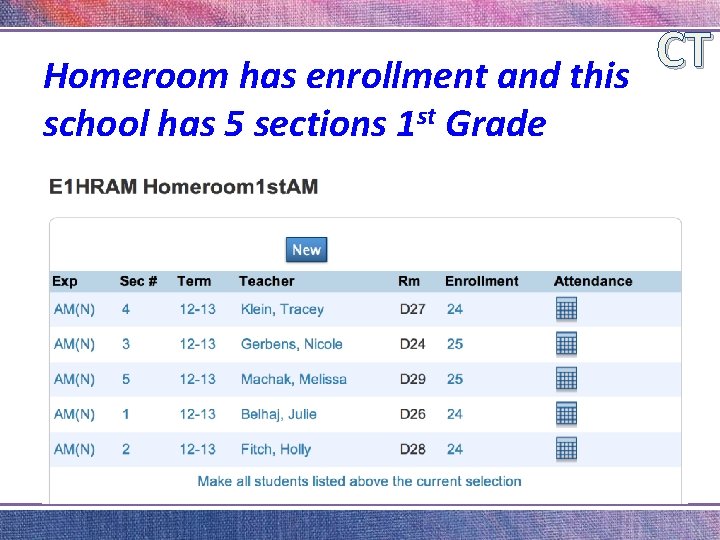 CT

Homeroom has enrollment and this school has 5 sections 1$^{st}$ Grade

E1HRAM Homeroom1stAM

New

| Exp | Sec # | Term | Teacher | Rm | Enrollment | Attendance |
|---|---|---|---|---|---|---|
| AM(N) | 4 | 12-13 | Klein, Tracey | D27 | 24 | |
| AM(N) | 3 | 12-13 | Gerbens, Nicole | D24 | 25 | |
| AM(N) | 5 | 12-13 | Machak, Melissa | D29 | 25 | |
| AM(N) | 1 | 12-13 | Belhaj, Julie | D26 | 24 | |
| AM(N) | 2 | 12-13 | Fitch, Holly | D28 | 24 | |

Make all students listed above the current selection